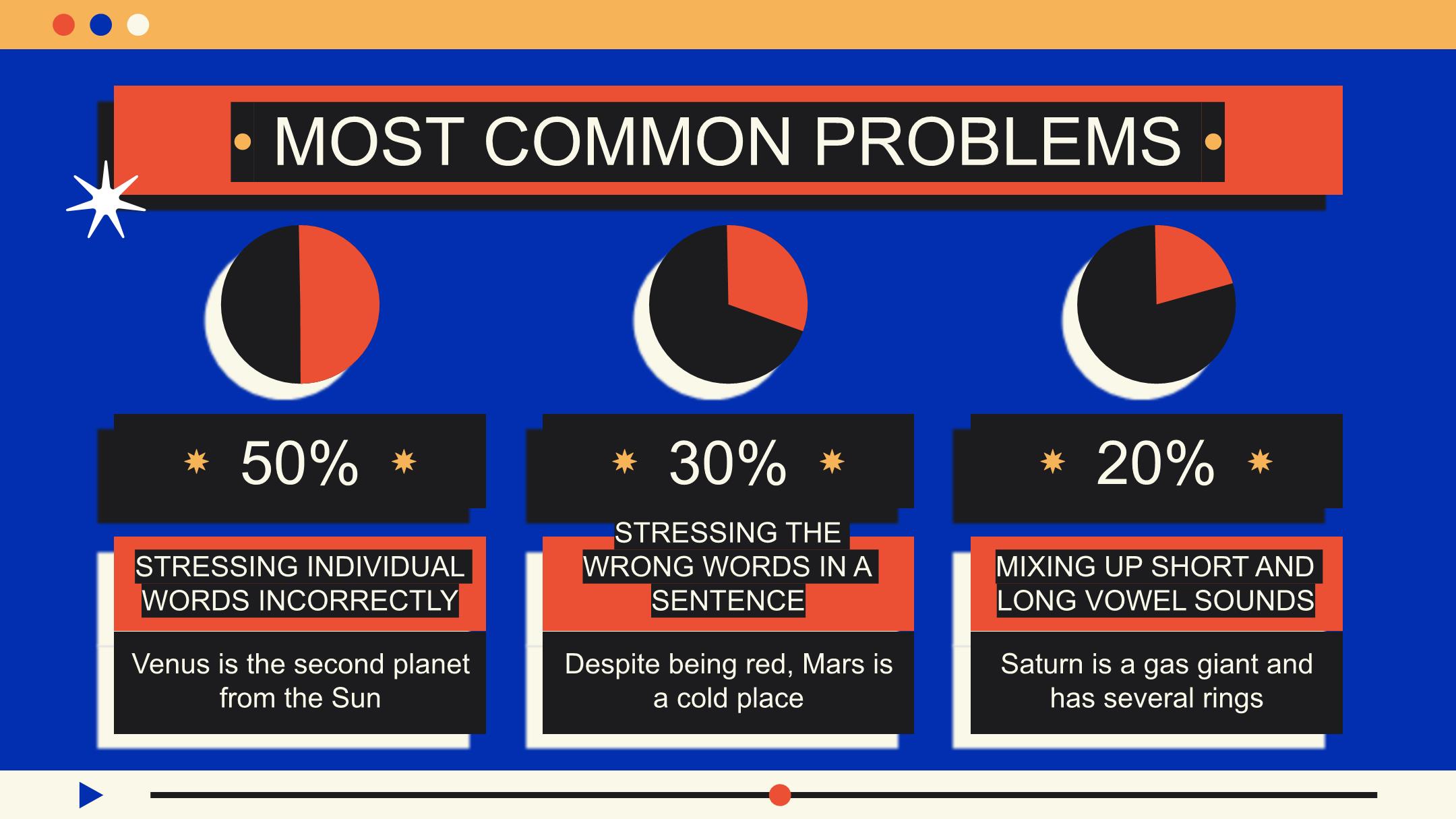 MOST COMMON PROBLEMS

50%

STRESSING INDIVIDUAL WORDS INCORRECTLY

Venus is the second planet from the Sun

30%

STRESSING THE WRONG WORDS IN A SENTENCE

Despite being red, Mars is a cold place

20%

MIXING UP SHORT AND LONG VOWEL SOUNDS

Saturn is a gas giant and has several rings